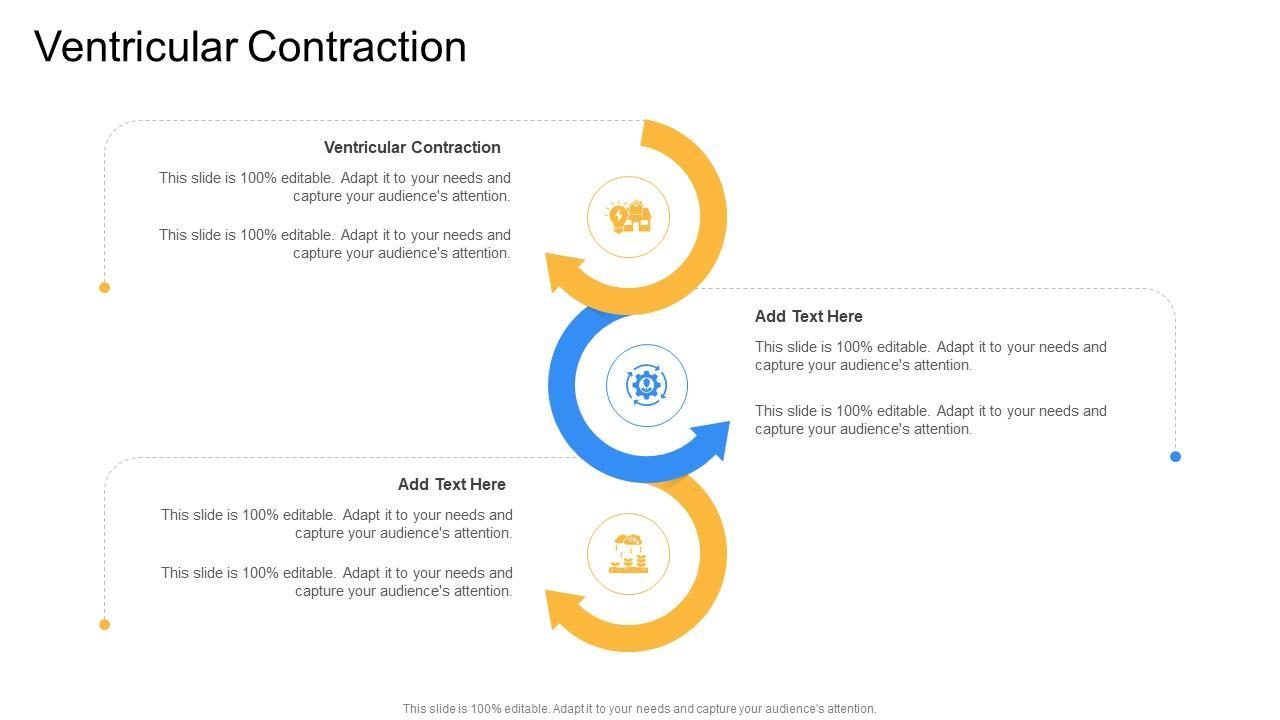 Ventricular Contraction

Ventricular Contraction

This slide is 100% editable. Adapt it to your needs and capture your audience's attention.

This slide is 100% editable. Adapt it to your needs and capture your audience's attention.

Add Text Here

This slide is 100% editable. Adapt it to your needs and capture your audience's attention.

This slide is 100% editable. Adapt it to your needs and capture your audience's attention.

Add Text Here

This slide is 100% editable. Adapt it to your needs and capture your audience's attention.

This slide is 100% editable. Adapt it to your needs and capture your audience's attention.

This slide is 100% editable. Adapt it to your needs and capture your audience's attention.